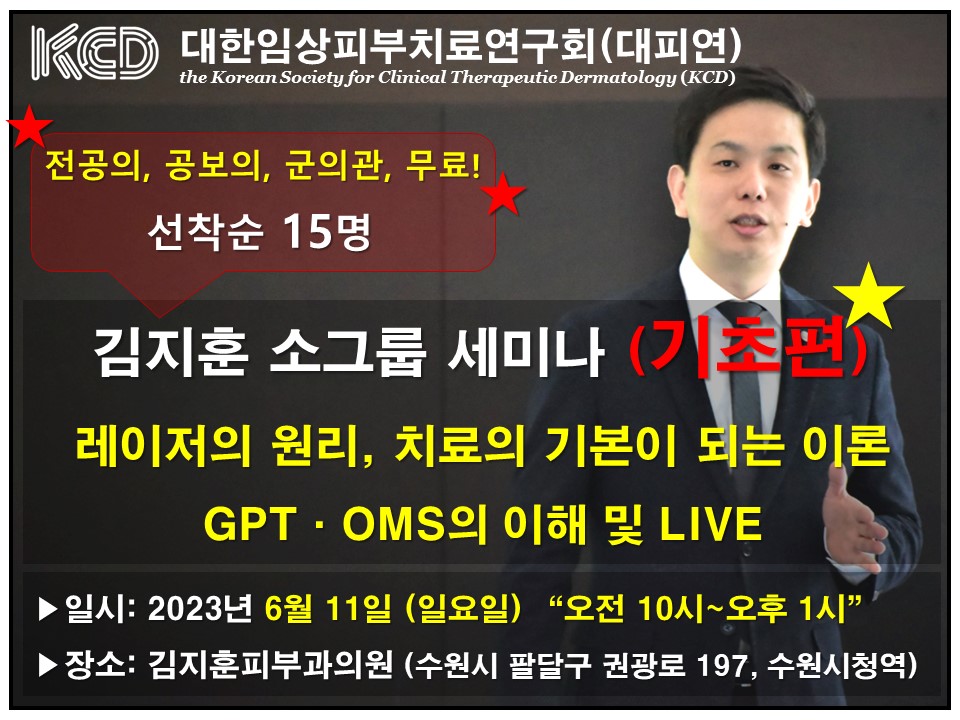 KCD 대한임상피부치료연구회(대피연)
the Korean Society for Clinical Therapeutic Dermatology (KCD)

전공의, 공보의, 군의관, 무료!
선착순 15명

김지훈 소그룹 세미나 (기초편)

레이저의 원리, 치료의 기본이 되는 이론
GPT · OMS의 이해 및 LIVE

▶일시: 2023년 6월 11일 (일요일) “오전 10시~오후 1시”
▶장소: 김지훈피부과의원 (수원시 팔달구 권광로 197, 수원시청역)